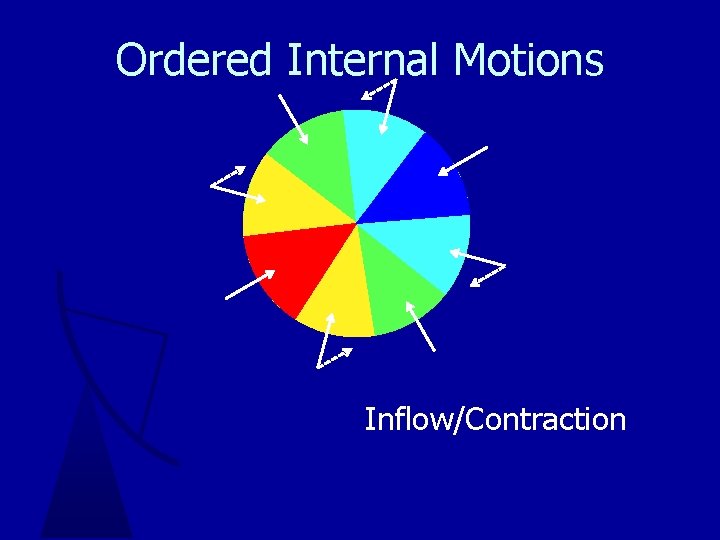 Ordered Internal Motions

Inflow/Contraction